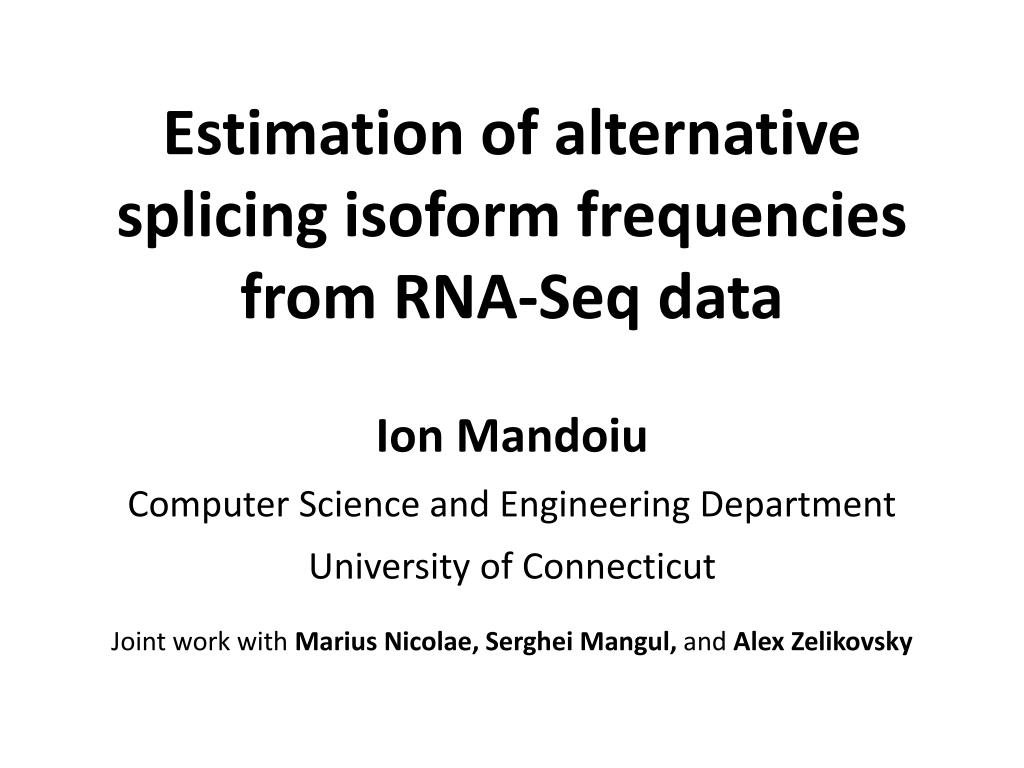 Estimation of alternative splicing isoform frequencies from RNA-Seq data

Ion Mandoiu

Computer Science and Engineering Department

University of Connecticut

Joint work with Marius Nicolae, Serghei Mangul, and Alex Zelikovsky